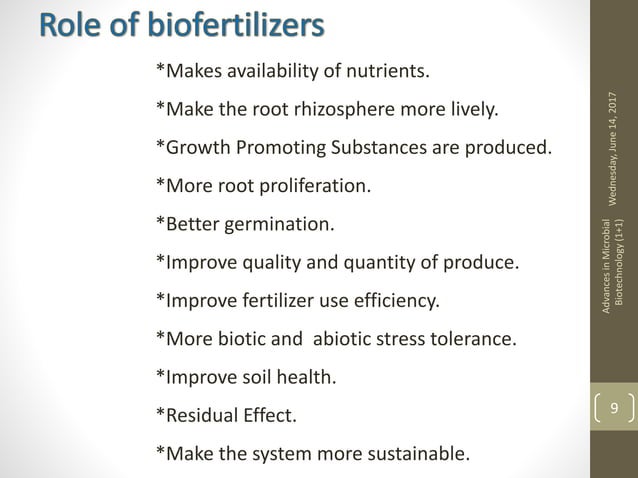 Role of biofertilizers

*Makes availability of nutrients.

*Make the root rhizosphere more lively.

*Growth Promoting Substances are produced.

*More root proliferation.

*Better germination.

*Improve quality and quantity of produce.

*Improve fertilizer use efficiency.

*More biotic and abiotic stress tolerance.

*Improve soil health.

*Residual Effect.

*Make the system more sustainable.

Wednesday, June 14, 2017

Advances in Microbial Biotechnology (1+1)

9